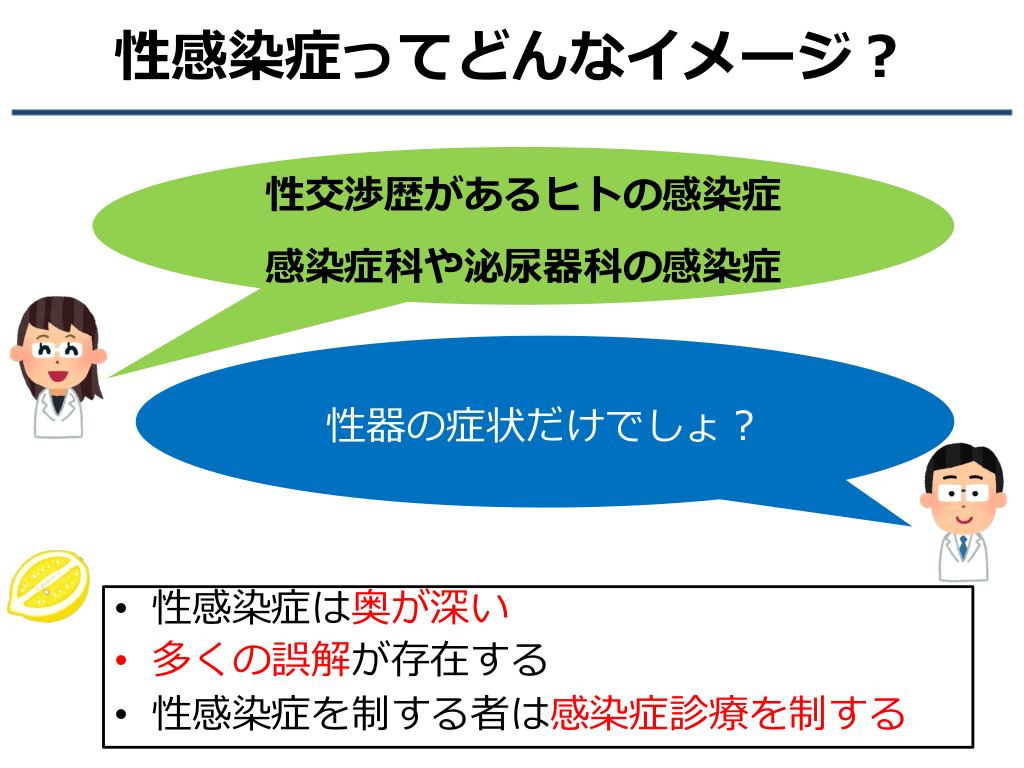 性感染症ってどんなイメージ？

性交渉歴があるヒトの感染症
感染症科や泌尿器科の感染症

性器の症状だけでしょ？

• 性感染症は奥が深い
• 多くの誤解が存在する
• 性感染症を制する者は感染症診療を制する